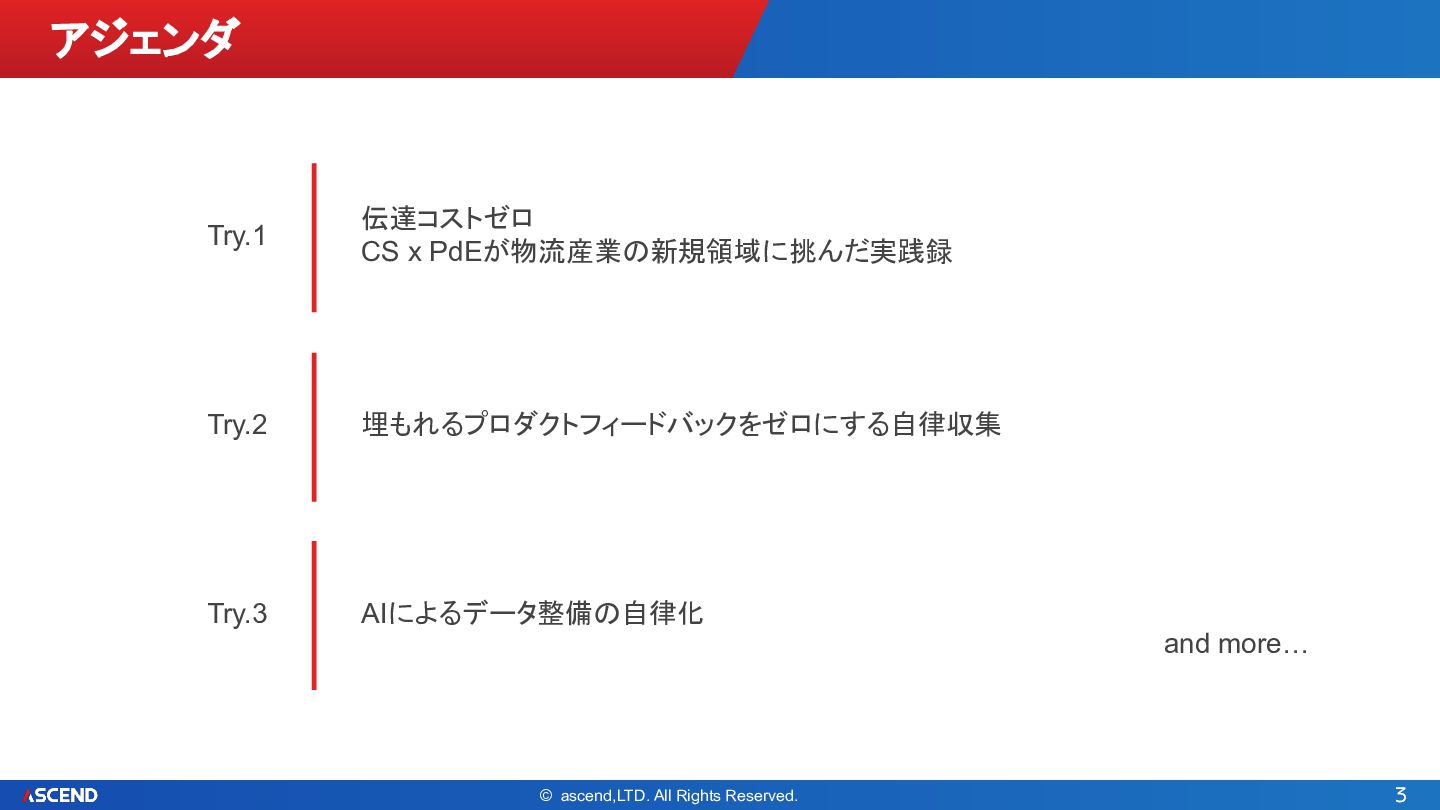 アジェンダ

Try.1

伝達コストゼロ
CS x PdEが物流産業の新規領域に挑んだ実践録

Try.2

埋もれるプロダクトフィードバックをゼロにする自律収集

Try.3

AIによるデータ整備の自律化

and more…

ASCEND

© ascend,LTD. All Rights Reserved.

3